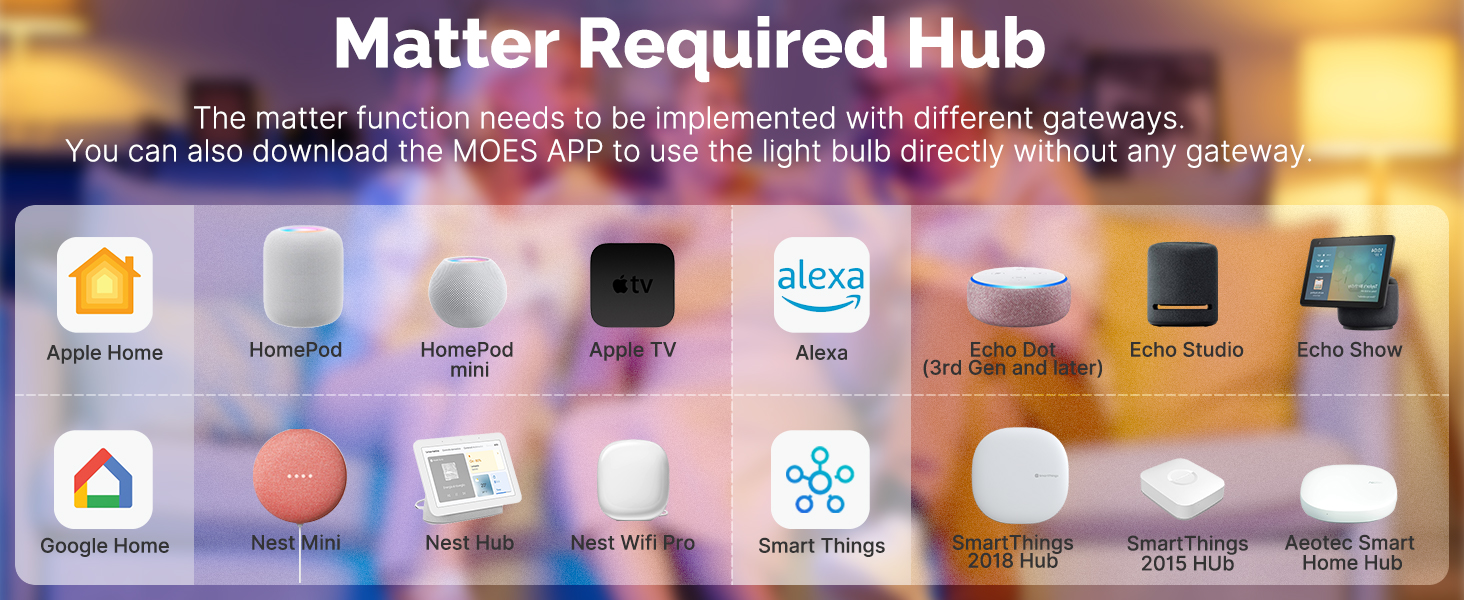 Matter Required Hub

The matter function needs to be implemented with different gateways.
You can also download the MOES APP to use the light bulb directly without any gateway.

Apple Home

HomePod

HomePod mini

tv

Apple TV

alexa

Alexa

Echo Dot (3rd Gen and later)

Echo Studio

Echo Show

Google Home

Nest Mini

Nest Hub

Nest Wifi Pro

Smart Things

SmartThings 2018 Hub

SmartThings 2015 HUb

Aeotec Smart Home Hub